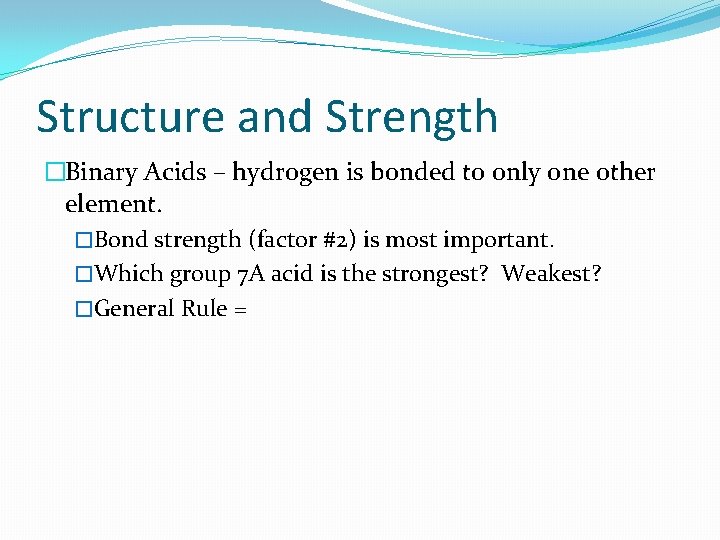 Structure and Strength

Binary Acids – hydrogen is bonded to only one other element.

Bond strength (factor #2) is most important.

Which group 7A acid is the strongest? Weakest?

General Rule =